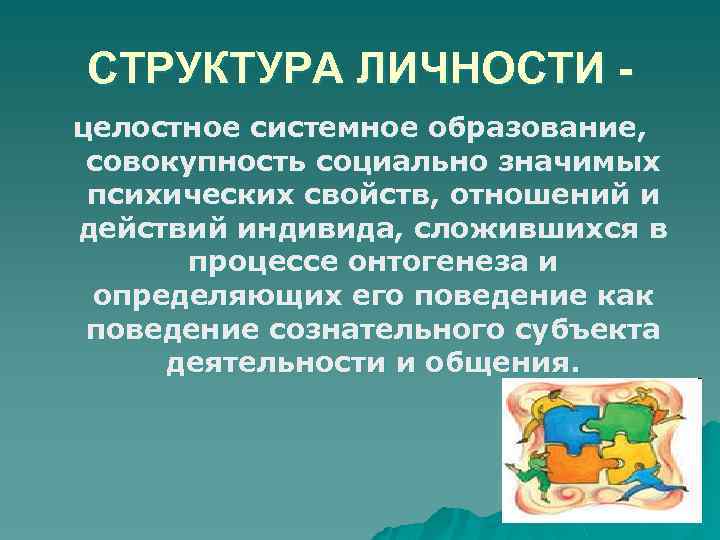 СТРУКТУРА ЛИЧНОСТИ -

целостное системное образование, совокупность социально значимых психических свойств, отношений и действий индивида, сложившихся в процессе онтогенеза и определяющих его поведение как поведение сознательного субъекта деятельности и общения.